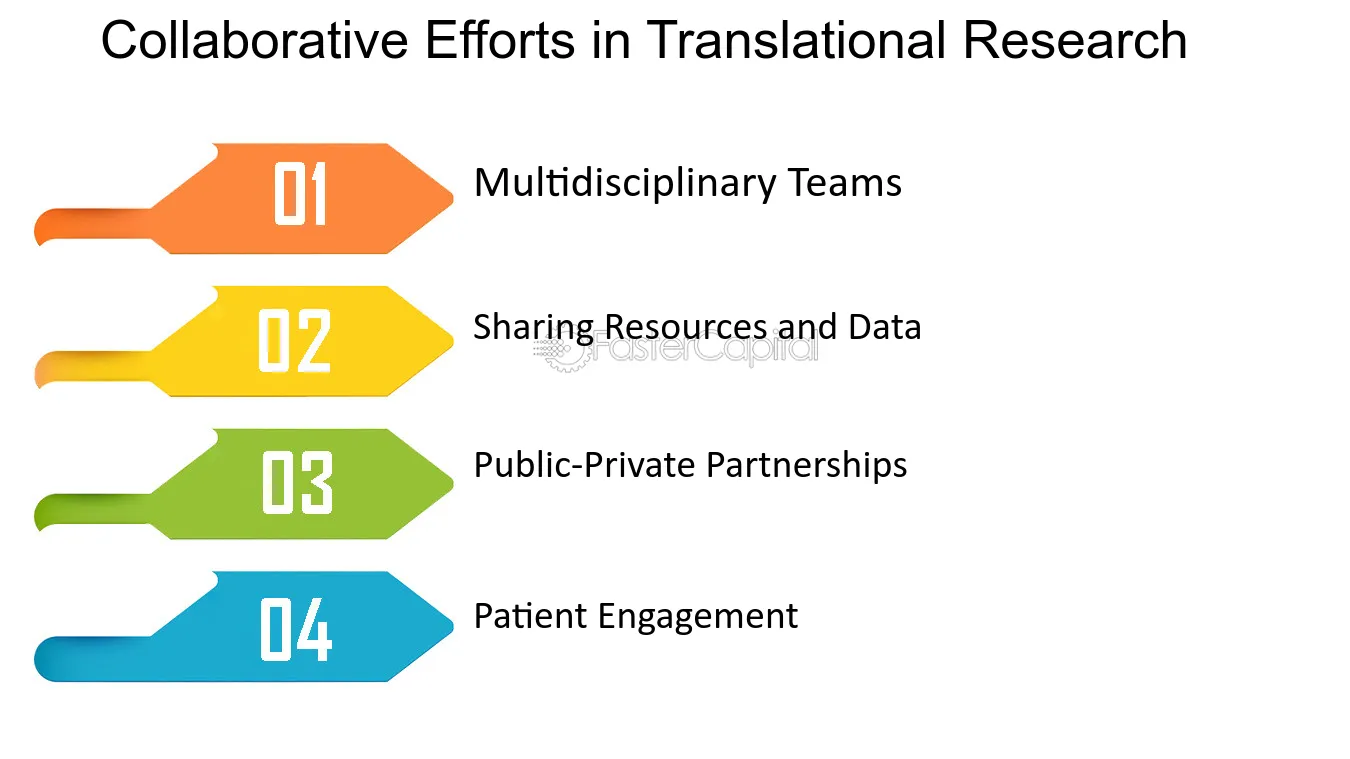 Collaborative Efforts in Translational Research

01
Multidisciplinary Teams

02
Sharing Resources and Data

03
Public-Private Partnerships

04
Patient Engagement

FasterCapital